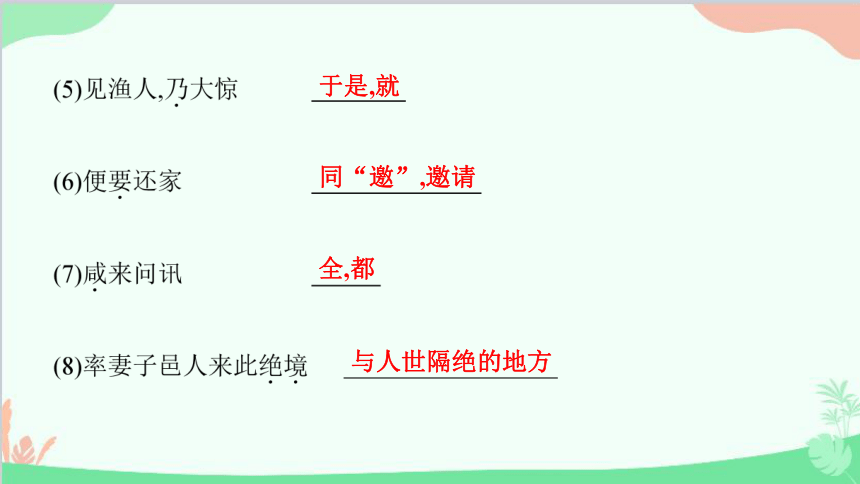 (5)见渔人,乃大惊 于是,就

(6)便要还家 同“邀”,邀请

(7)咸来问讯 全,都

(8)率妻子邑人来此绝境 与人世隔绝的地方